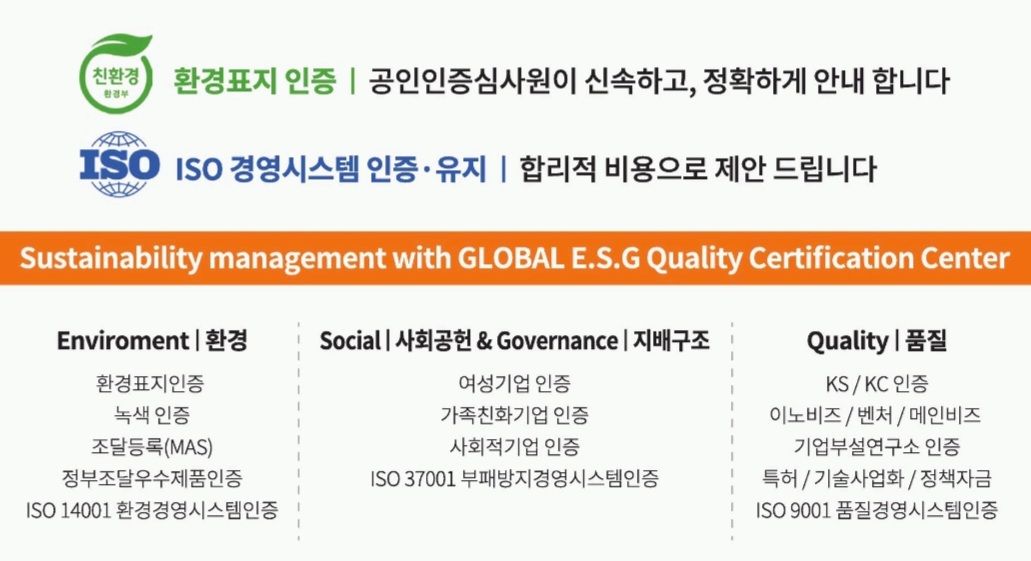 친환경
환경부

환경표지 인증 | 공인인증심사원이 신속하고, 정확하게 안내 합니다

ISO

ISO 경영시스템 인증·유지 | 합리적 비용으로 제안 드립니다

Sustainability management with GLOBAL E.S.G Quality Certification Center

Enviroment | 환경

환경표지인증
녹색 인증
조달등록(MAS)
정부조달우수제품인증
ISO 14001 환경경영시스템인증

Social | 사회공헌 & Governance | 지배구조

여성기업 인증
가족친화기업 인증
사회적기업 인증
ISO 37001 부패방지경영시스템인증

Quality | 품질

KS / KC 인증
이노비즈 / 벤처 / 메인비즈
기업부설연구소 인증
특허 / 기술사업화 / 정책자금
ISO 9001 품질경영시스템인증